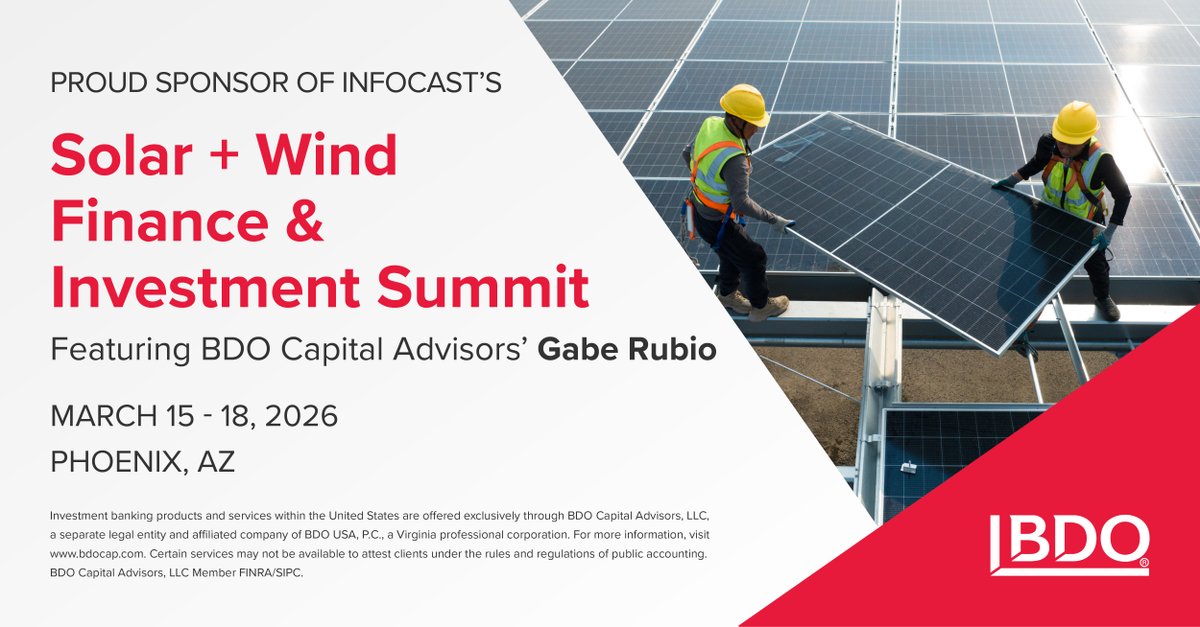 PROUD SPONSOR OF INFOCAST'S

Solar + Wind Finance & Investment Summit

Featuring BDO Capital Advisors' Gabe Rubio

MARCH 15 - 18, 2026

PHOENIX, AZ

Investment banking products and services within the United States are offered exclusively through BDO Capital Advisors, LLC, a separate legal entity and affiliated company of BDO USA, P.C., a Virginia professional corporation. For more information, visit www.bdocap.com. Certain services may not be available to attest clients under the rules and regulations of public accounting. BDO Capital Advisors, LLC Member FINRA/SIPC.

BDO